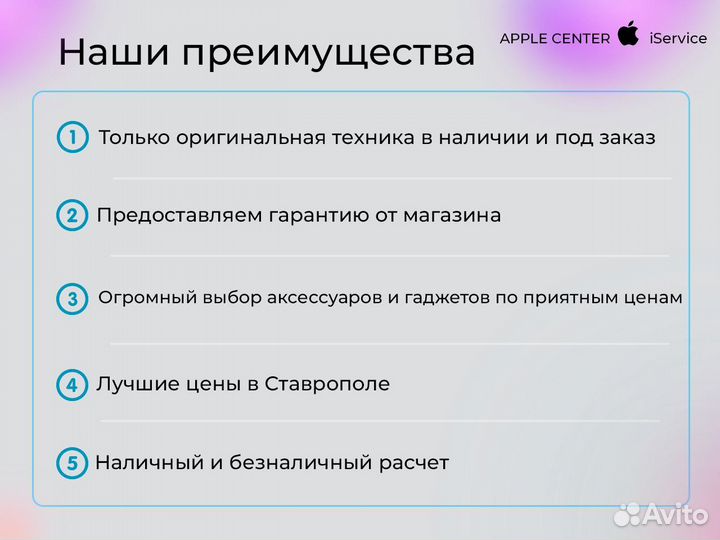 Наши преимущества

APPLE CENTER iService

1 Только оригинальная техника в наличии и под заказ

2 Предоставляем гарантию от магазина

3 Огромный выбор аксессуаров и гаджетов по приятным ценам

4 Лучшие цены в Ставрополе

5 Наличный и безналичный расчет

Avito